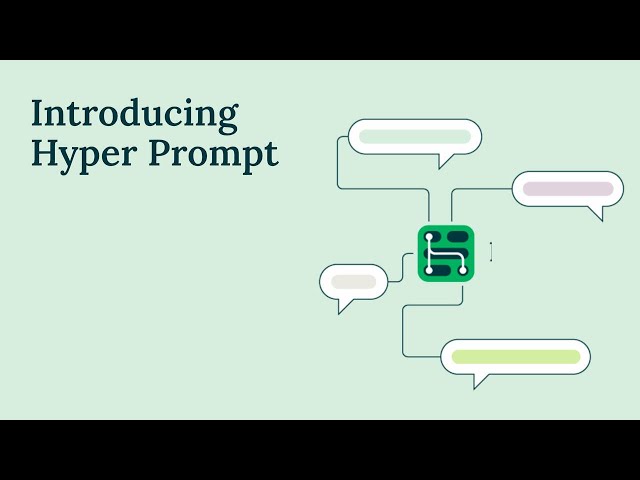 Introducing
Hyper Prompt